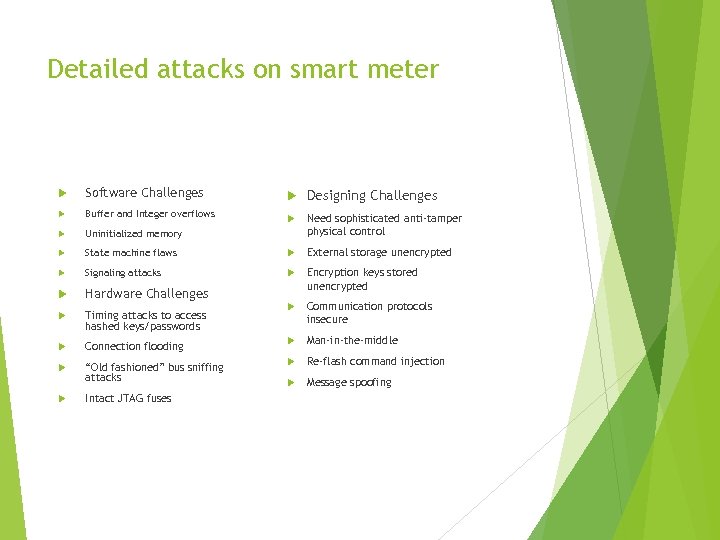 Detailed attacks on smart meter

Software Challenges

Buffer and Integer overflows

Uninitialized memory

State machine flaws

Signaling attacks

Hardware Challenges

Timing attacks to access hashed keys/passwords

Connection flooding

“Old fashioned” bus sniffing attacks

Intact JTAG fuses

Designing Challenges

Need sophisticated anti-tamper physical control

External storage unencrypted

Encryption keys stored unencrypted

Communication protocols insecure

Man-in-the-middle

Re-flash command injection

Message spoofing